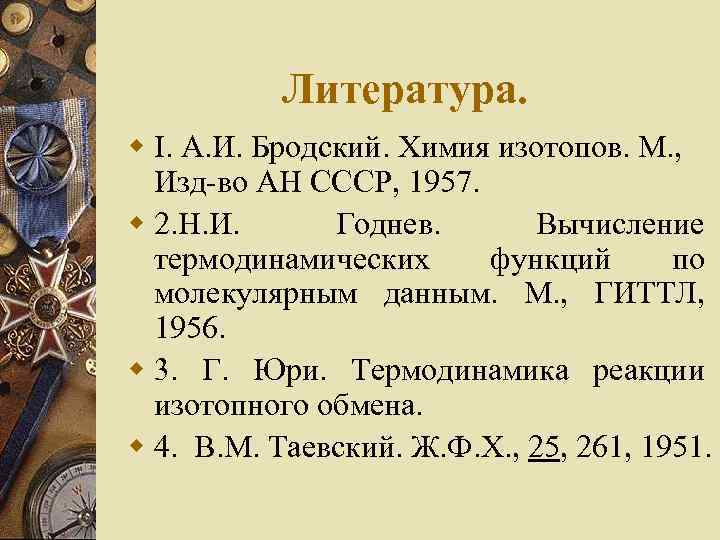 Литература.

I. А.И. Бродский. Химия изотопов. М., Изд-во АН СССР, 1957.

2.Н.И. Годнев. Вычисление термодинамических функций по молекулярным данным. М., ГИТТЛ, 1956.

3. Г. Юри. Термодинамика реакции изотопного обмена.

4. В.М. Таевский. Ж.Ф.Х., 25, 261, 1951.